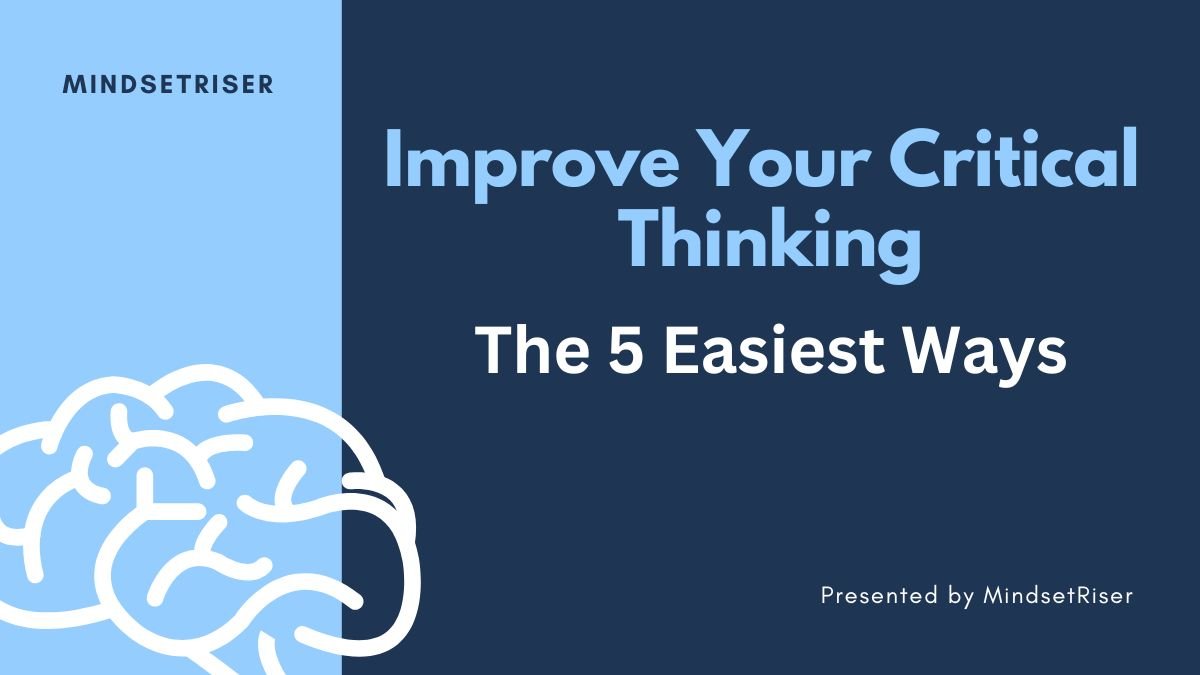 MINDSETRISER

Improve Your Critical Thinking

The 5 Easiest Ways

Presented by MindsetRiser